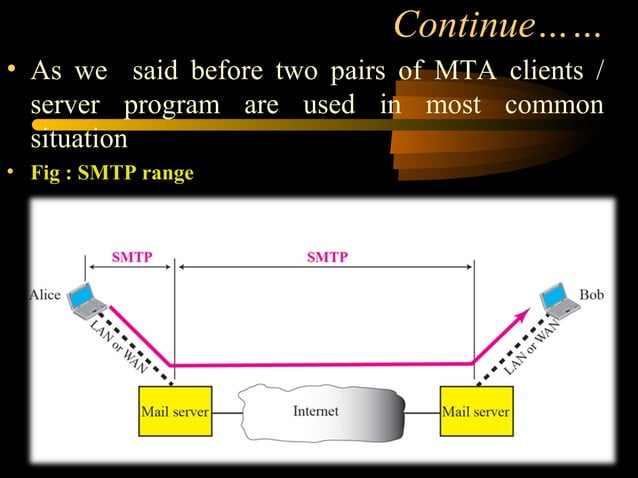 Continue……

• As we said before two pairs of MTA clients / server program are used in most common situation

• Fig : SMTP range

SMTP

SMTP

Alice

Bob

LAN or WAN

LAN or WAN

Mail server

Internet

Mail server